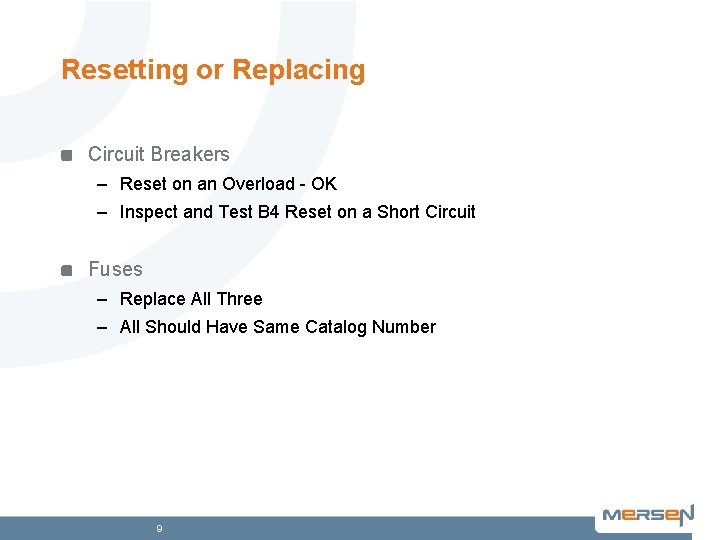 Resetting or Replacing

Circuit Breakers

– Reset on an Overload - OK

– Inspect and Test B4 Reset on a Short Circuit

Fuses

– Replace All Three

– All Should Have Same Catalog Number

9

MERSEN